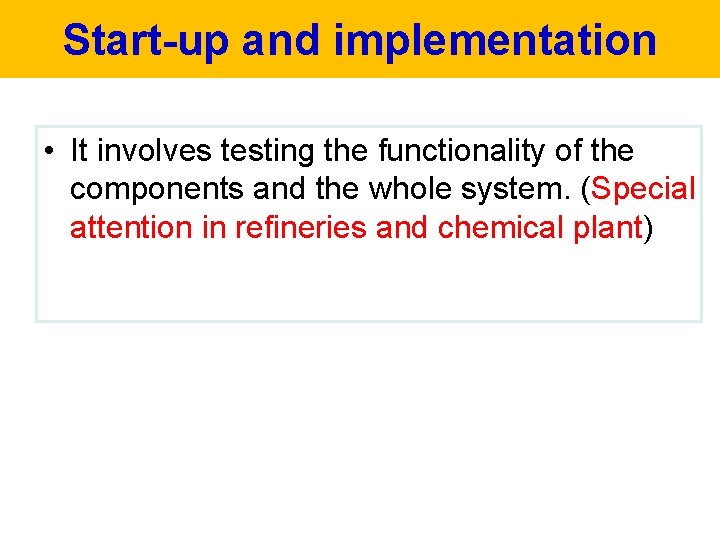 Start-up and implementation

• It involves testing the functionality of the components and the whole system. (Special attention in refineries and chemical plant)